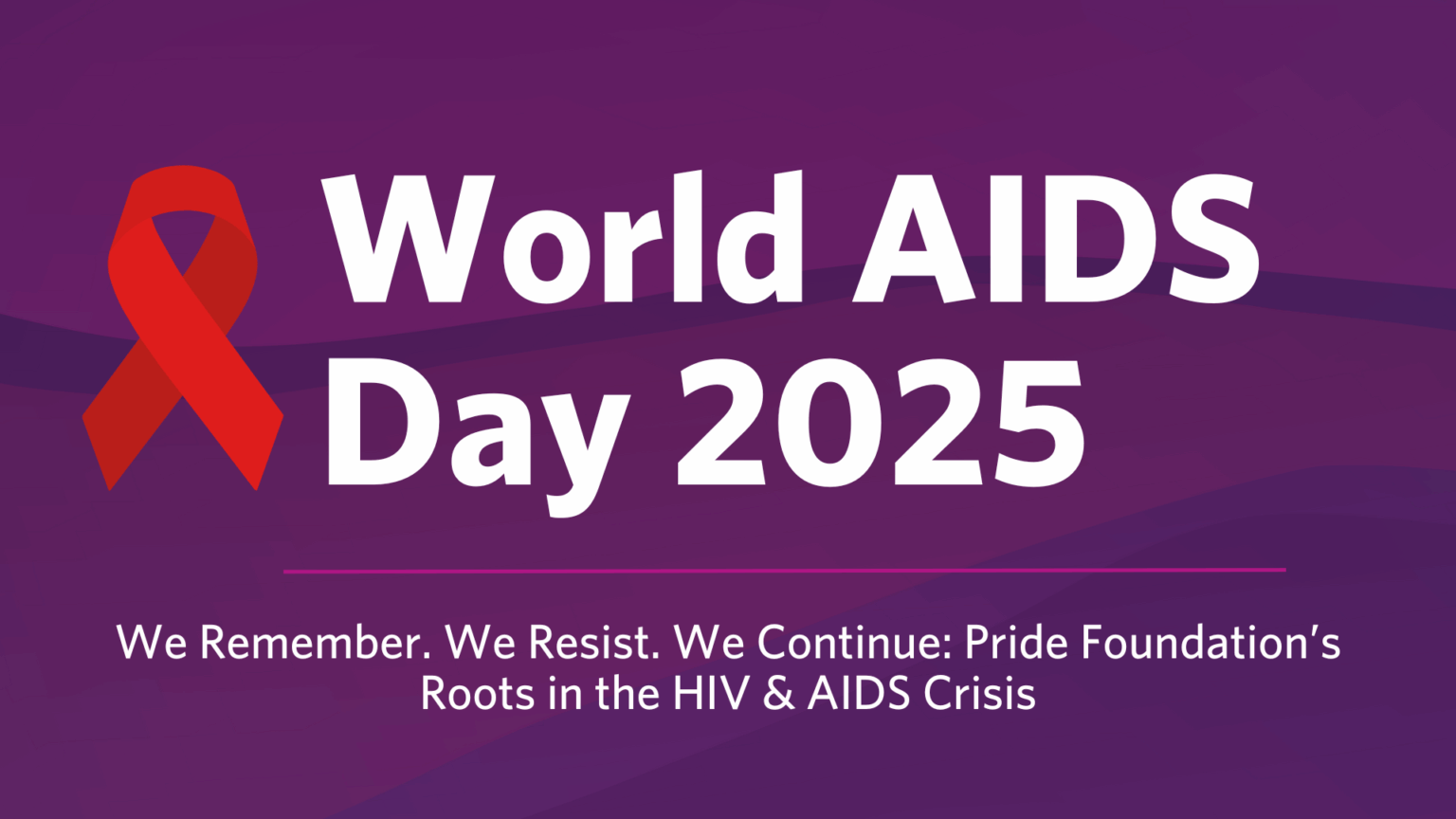 World AIDS Day 2025

We Remember. We Resist. We Continue: Pride Foundation’s Roots in the HIV & AIDS Crisis